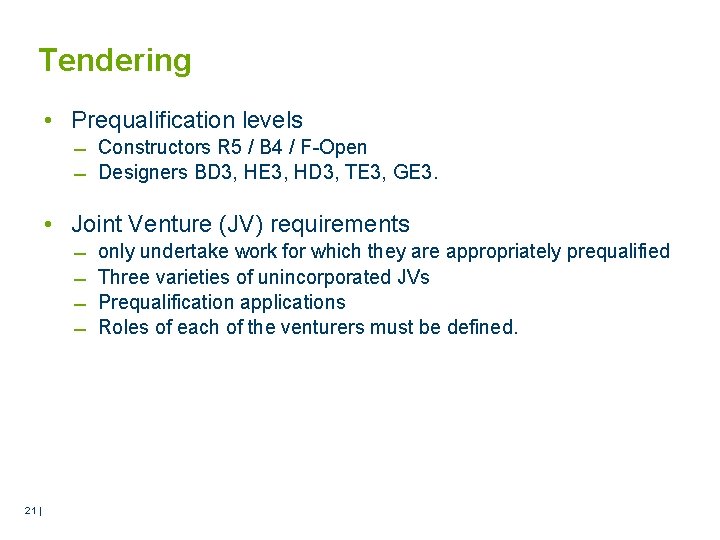 Tendering

• Prequalification levels
– Constructors R5 / B4 / F-Open
– Designers BD3, HE3, HD3, TE3, GE3.

• Joint Venture (JV) requirements
– only undertake work for which they are appropriately prequalified
– Three varieties of unincorporated JVs
– Prequalification applications
– Roles of each of the venturers must be defined.

21 |